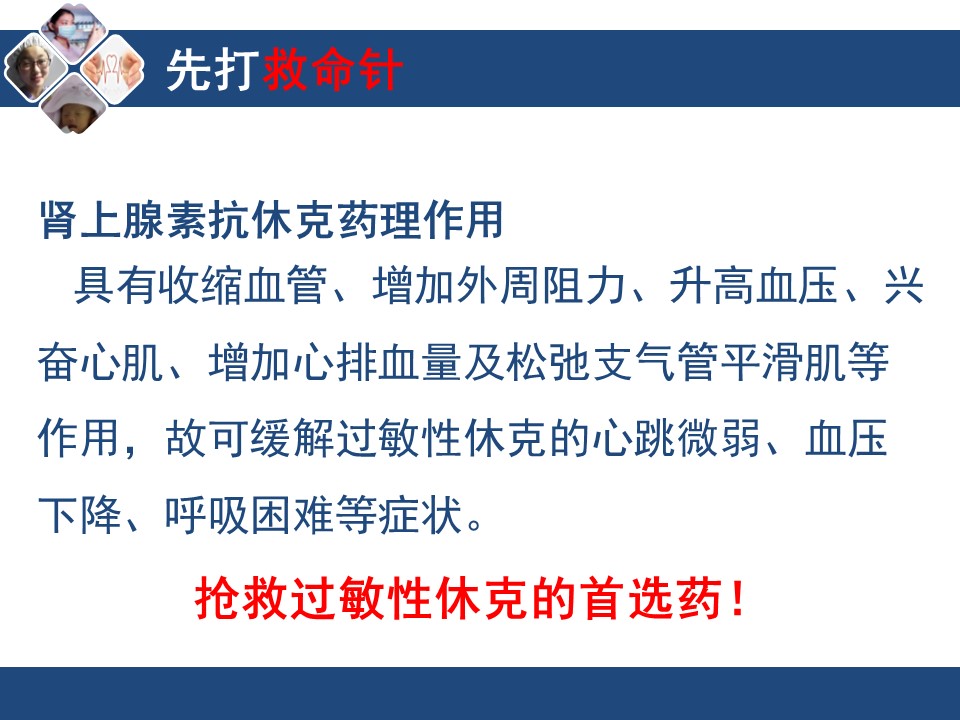 先打救命针

肾上腺素抗休克药理作用

具有收缩血管、增加外周阻力、升高血压、兴奋心肌、增加心排血量及松弛支气管平滑肌等作用，故可缓解过敏性休克的心跳微弱、血压下降、呼吸困难等症状。

抢救过敏性休克的首选药！